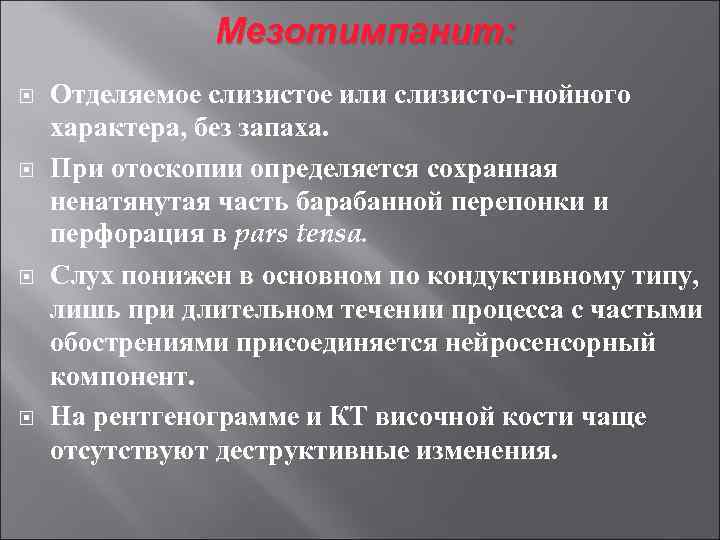 Мезотимпанит:

Отделяемое слизистое или слизисто-гнойного характера, без запаха.

При отоскопии определяется сохранная ненатянутая часть барабанной перепонки и перфорация в pars tensa.

Слух понижен в основном по кондуктивному типу, лишь при длительном течении процесса с частыми обострениями присоединяется нейросенсорный компонент.

На рентгенограмме и КТ височной кости чаще отсутствуют деструктивные изменения.